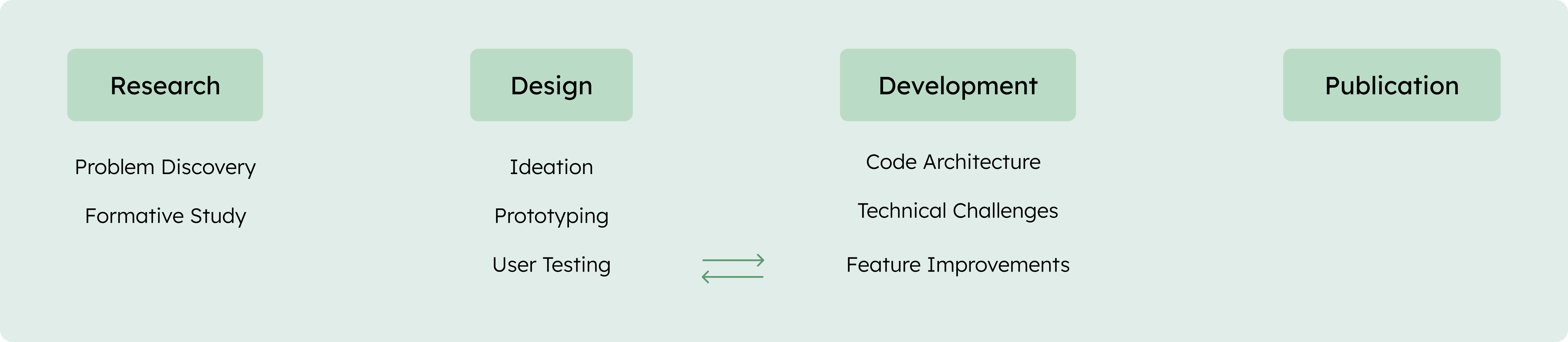 Research

Problem Discovery

Formative Study

Design

Ideation

Prototyping

User Testing

Development

Code Architecture

Technical Challenges

Feature Improvements

Publication